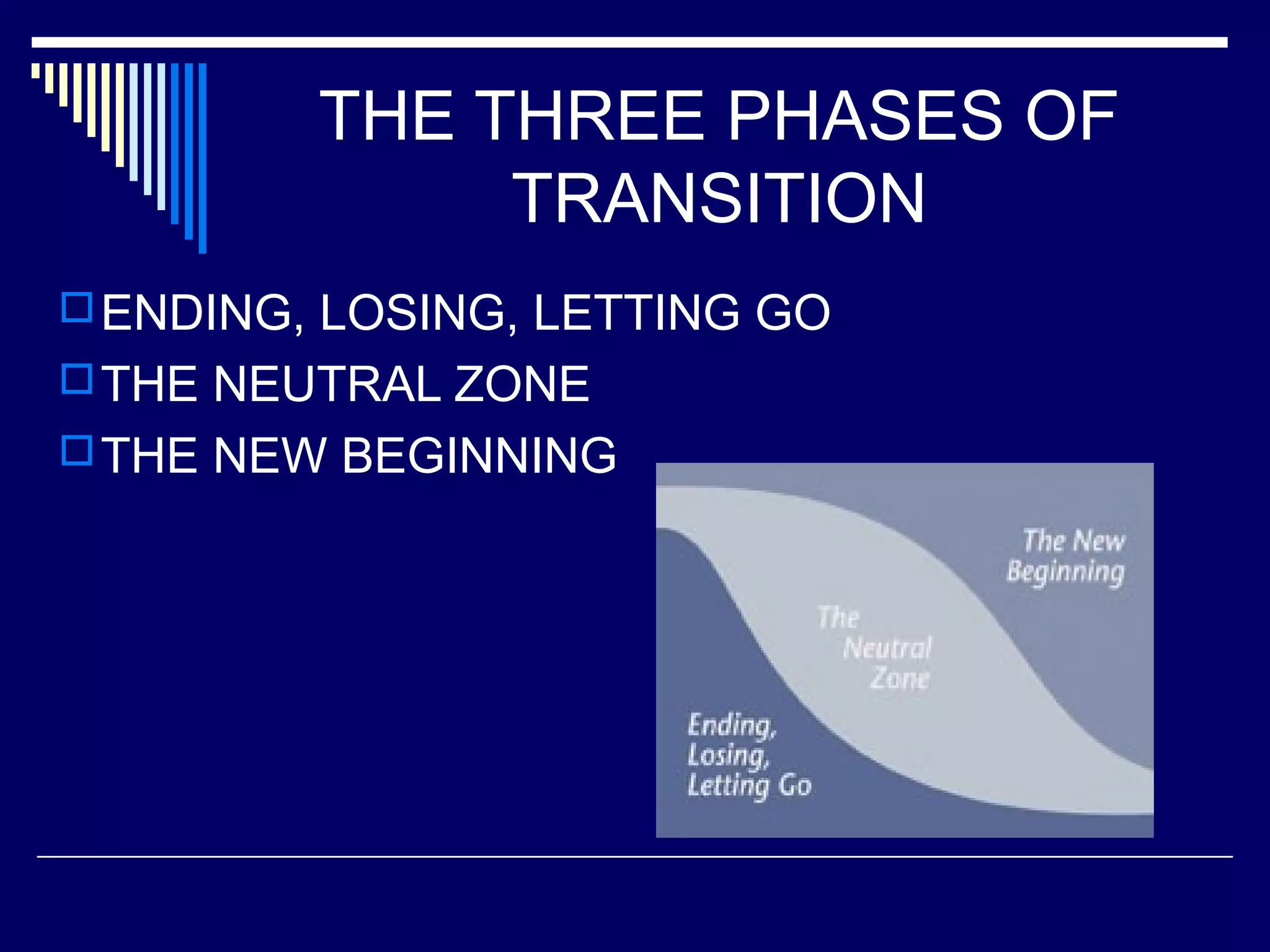 THE THREE PHASES OF TRANSITION

ENDING, LOSING, LETTING GO
THE NEUTRAL ZONE
THE NEW BEGINNING

The New Beginning

The Neutral Zone

Ending, Losing, Letting Go